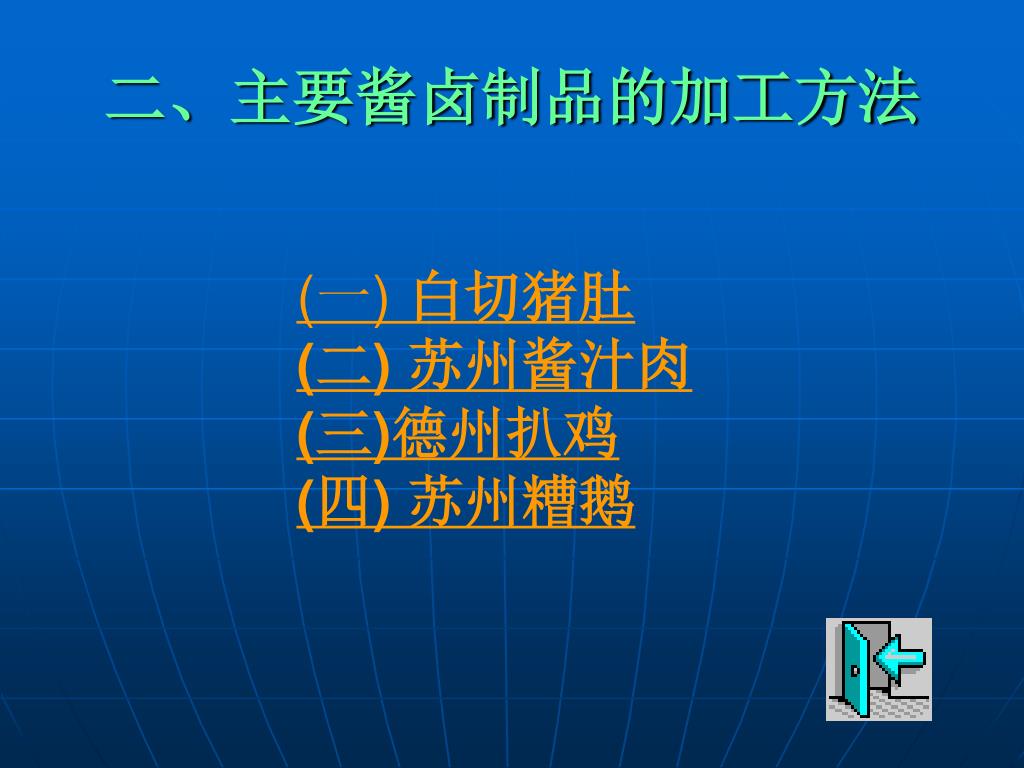 二、主要酱卤制品的加工方法

(一) 白切猪肚
(二) 苏州酱汁肉
(三)德州扒鸡
(四) 苏州糟鹅